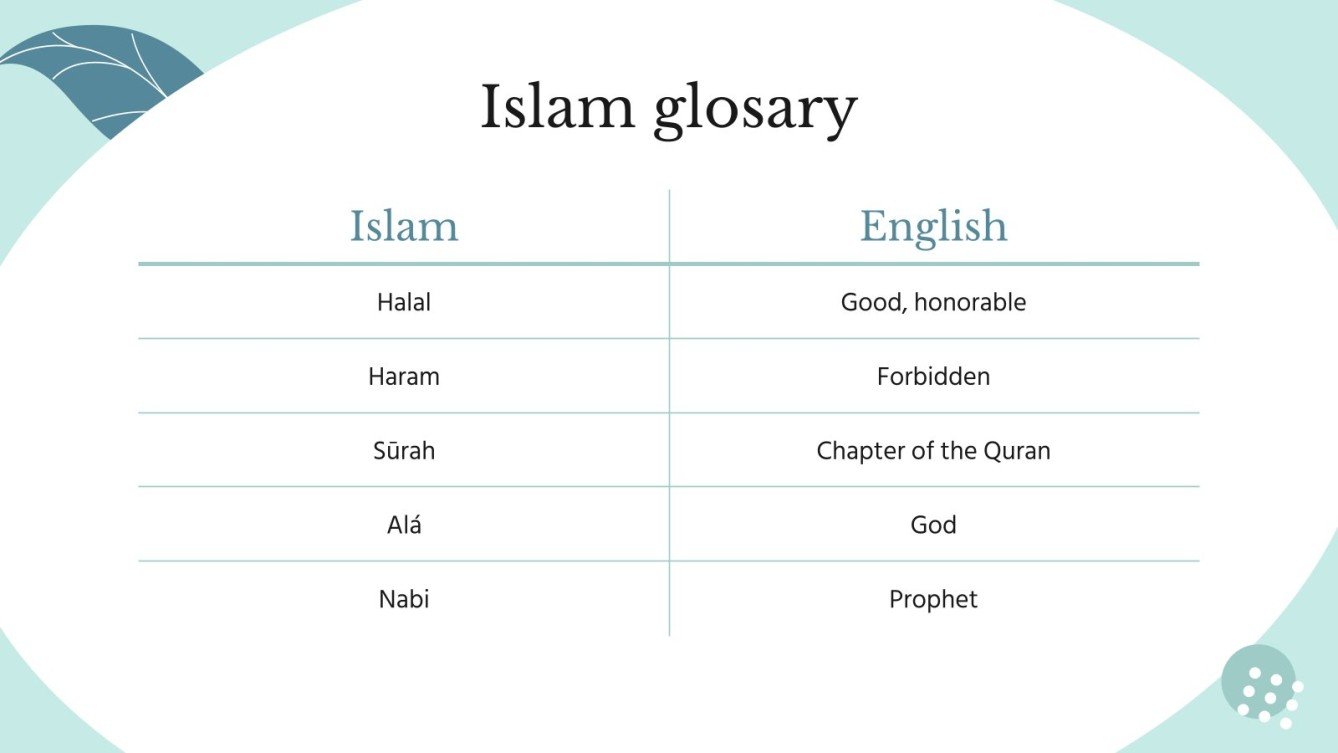 Islam glosary

| Islam | English |
|---|---|
| Halal | Good, honorable |
| Haram | Forbidden |
| Sūrah | Chapter of the Quran |
| Alá | God |
| Nabi | Prophet |